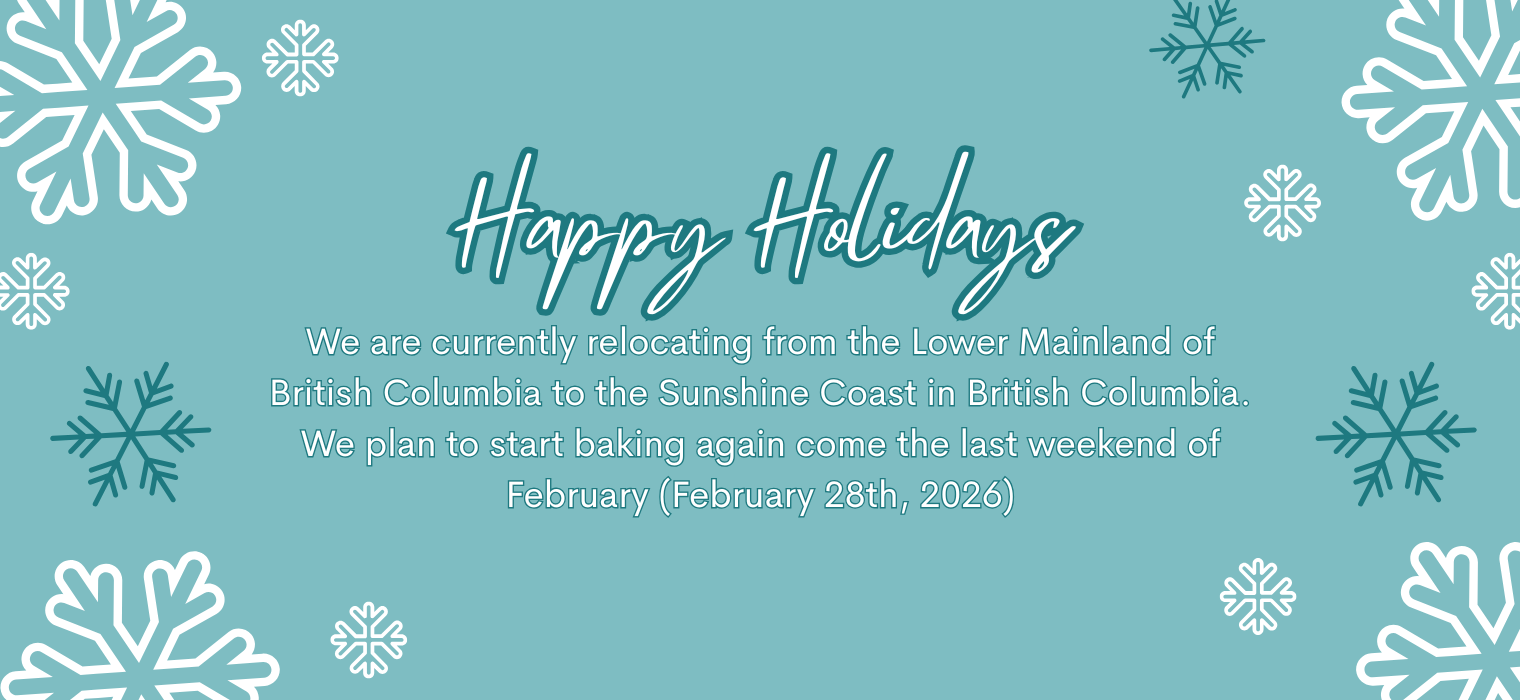 Happy Holidays

We are currently relocating from the Lower Mainland of British Columbia to the Sunshine Coast in British Columbia. We plan to start baking again come the last weekend of February (February 28th, 2026)